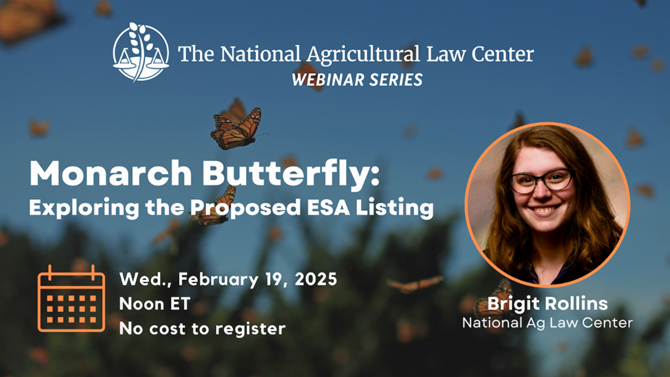 The National Agricultural Law Center
WEBINAR SERIES

Monarch Butterfly:
Exploring the Proposed ESA Listing

Wed., February 19, 2025
Noon ET
No cost to register

Brigit Rollins
National Ag Law Center